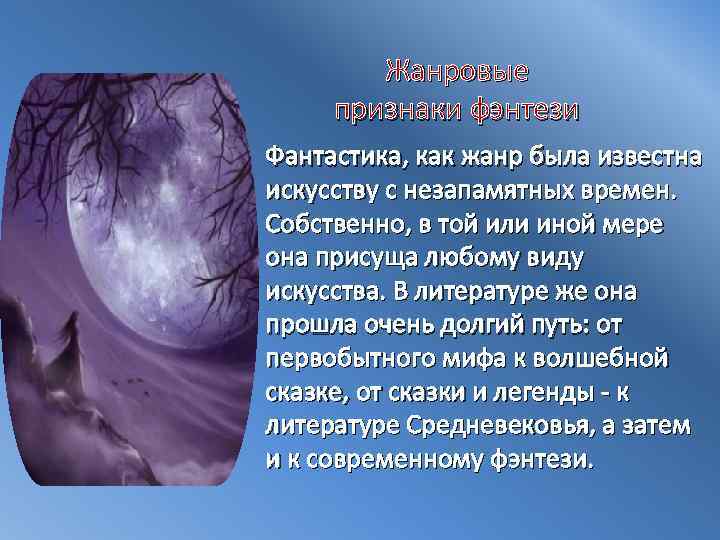 Жанровые признаки фэнтези

Фантастика, как жанр была известна искусству с незапамятных времен. Собственно, в той или иной мере она присуща любому виду искусства. В литературе же она прошла очень долгий путь: от первобытного мифа к волшебной сказке, от сказки и легенды - к литературе Средневековья, а затем и к современному фэнтези.